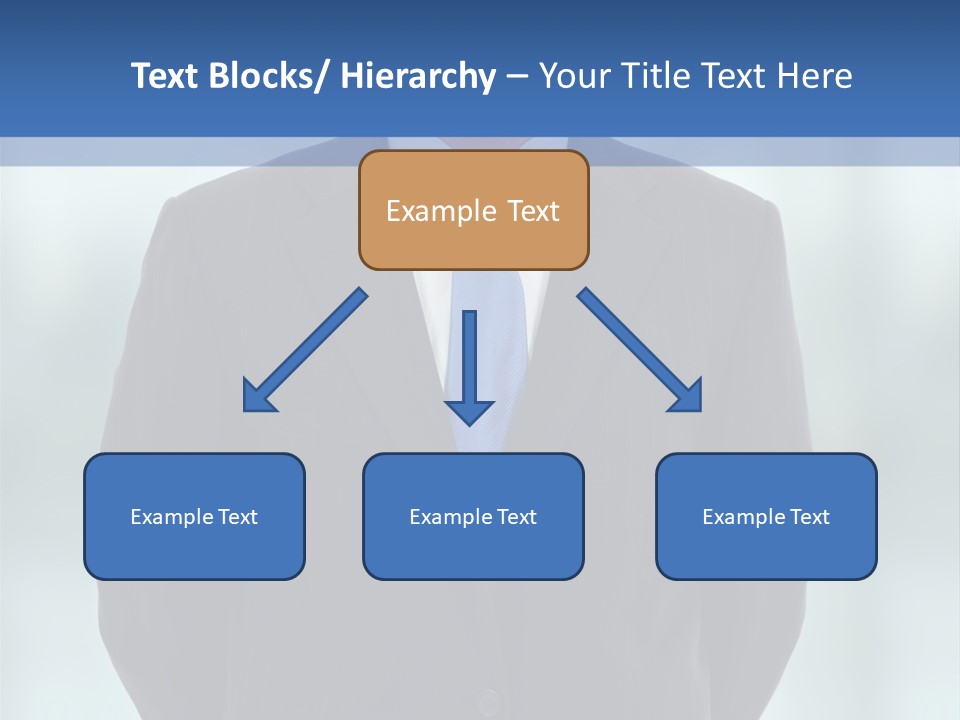 Text Blocks/ Hierarchy – Your Title Text Here

Example Text

Example Text

Example Text

Example Text